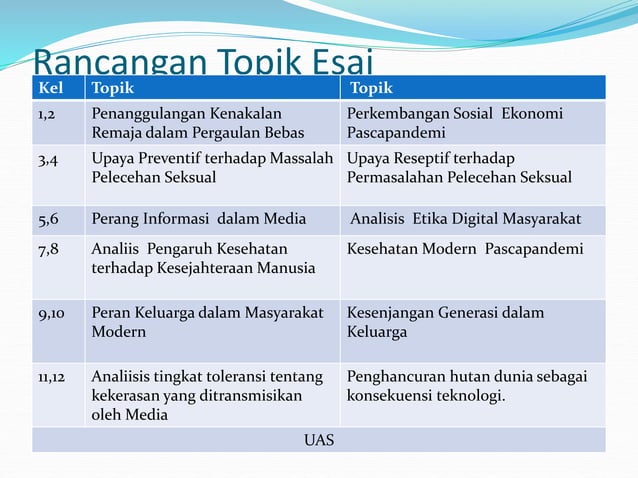 Rancangan Topik Esai

| Kel | Topik | Topik |
|---|---|---|
| 1,2 | Penanggulangan Kenakalan Remaja dalam Pergaulan Bebas | Perkembangan Sosial Ekonomi Pascapandemi |
| 3,4 | Upaya Preventif terhadap Massalah Pelecehan Seksual | Upaya Reseptif terhadap Permasalahan Pelecehan Seksual |
| 5,6 | Perang Informasi dalam Media | Analisis Etika Digital Masyarakat |
| 7,8 | Analiis Pengaruh Kesehatan terhadap Kesejahteraan Manusia | Kesehatan Modern Pascapandemi |
| 9,10 | Peran Keluarga dalam Masyarakat Modern | Kesenjangan Generasi dalam Keluarga |
| 11,12 | Analiisis tingkat toleransi tentang kekerasan yang ditransmisikan oleh Media | Penghancuran hutan dunia sebagai konsekuensi teknologi. |
| UAS | | |